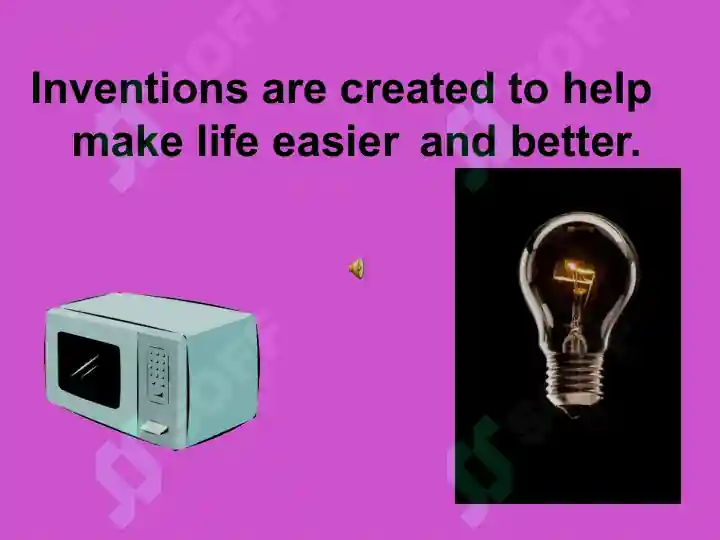 Inventions are created to help make life easier and better.